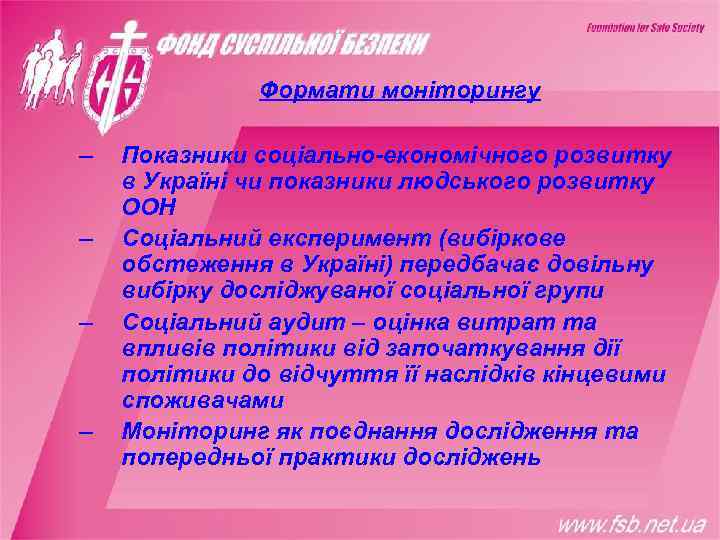 ФОНД СУСПІЛЬНОЇ БЕЗПЕКИ

Foundation for Safe Society

Формати моніторингу

– Показники соціально-економічного розвитку в Україні чи показники людського розвитку ООН

– Соціальний експеримент (вибіркове обстеження в Україні) передбачає довільну вибірку досліджуваної соціальної групи

– Соціальний аудит – оцінка витрат та впливів політики від започаткування дії політики до відчуття її наслідків кінцевими споживачами

– Моніторинг як поєднання дослідження та попередньої практики досліджень

www.fsb.net.ua